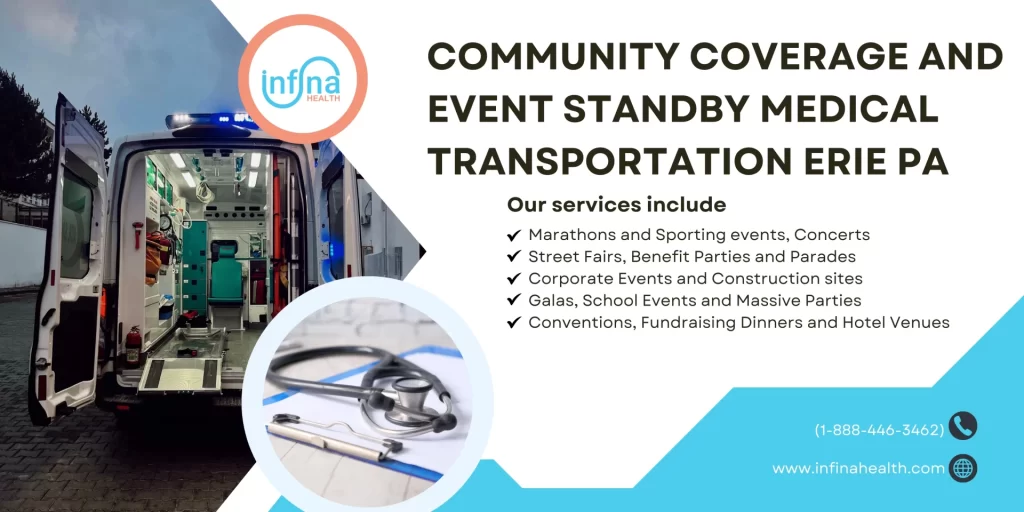 infina HEALTH

COMMUNITY COVERAGE AND EVENT STANDBY MEDICAL TRANSPORTATION ERIE PA

Our services include

✔ Marathons and Sporting events, Concerts
✔ Street Fairs, Benefit Parties and Parades
✔ Corporate Events and Construction sites
✔ Galas, School Events and Massive Parties
✔ Conventions, Fundraising Dinners and Hotel Venues

(1-888-446-3462)

www.infinahealth.com